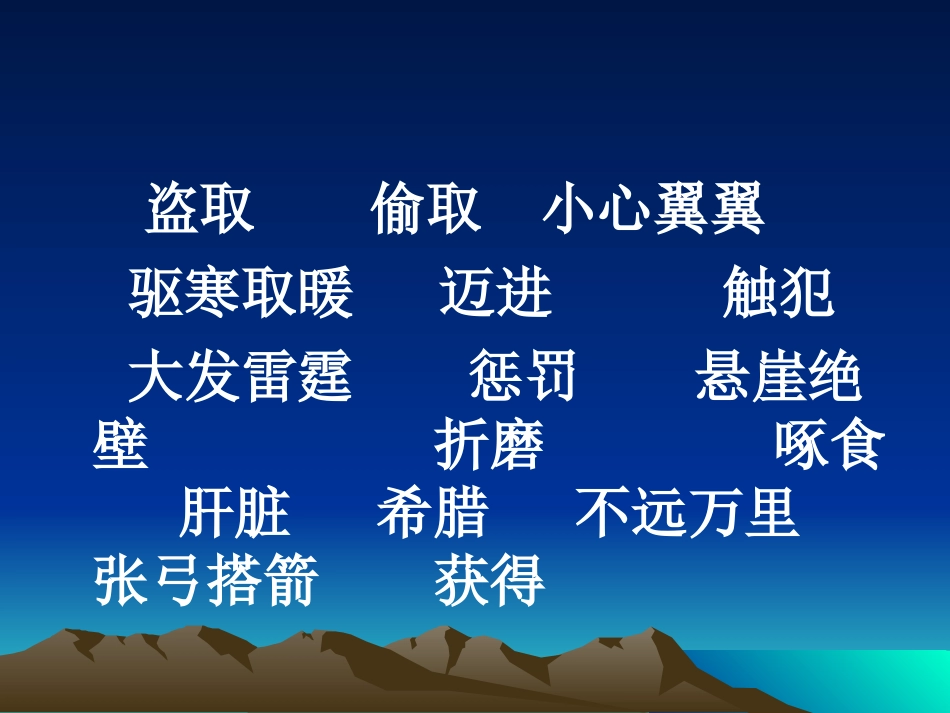 盗取　偷取　小心翼翼

驱寒取暖　迈进　触犯

大发雷霆　惩罚　悬崖绝壁　折磨　啄食

肝脏　希腊　不远万里

张弓搭箭　获得